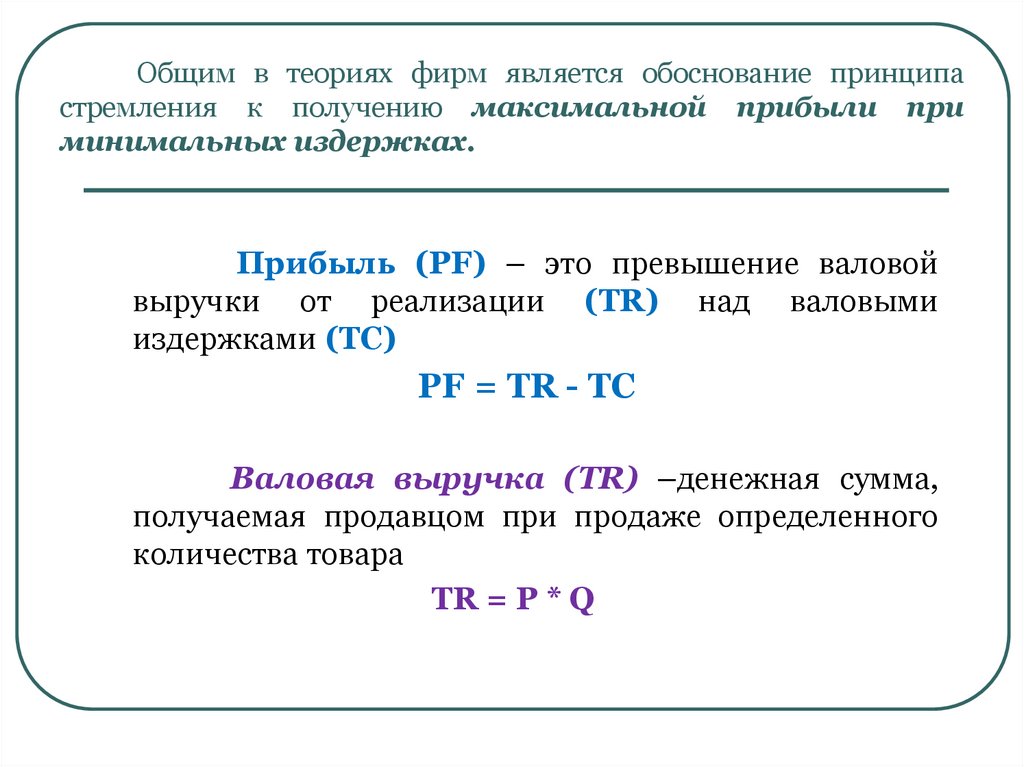 Общим в теориях фирм является обоснование принципа стремления к получению максимальной прибыли при минимальных издержках.

Прибыль (PF) – это превышение валовой выручки от реализации (TR) над валовыми издержками (TC)

$PF = TR - TC$

Валовая выручка (TR) –денежная сумма, получаемая продавцом при продаже определенного количества товара

$TR = P * Q$